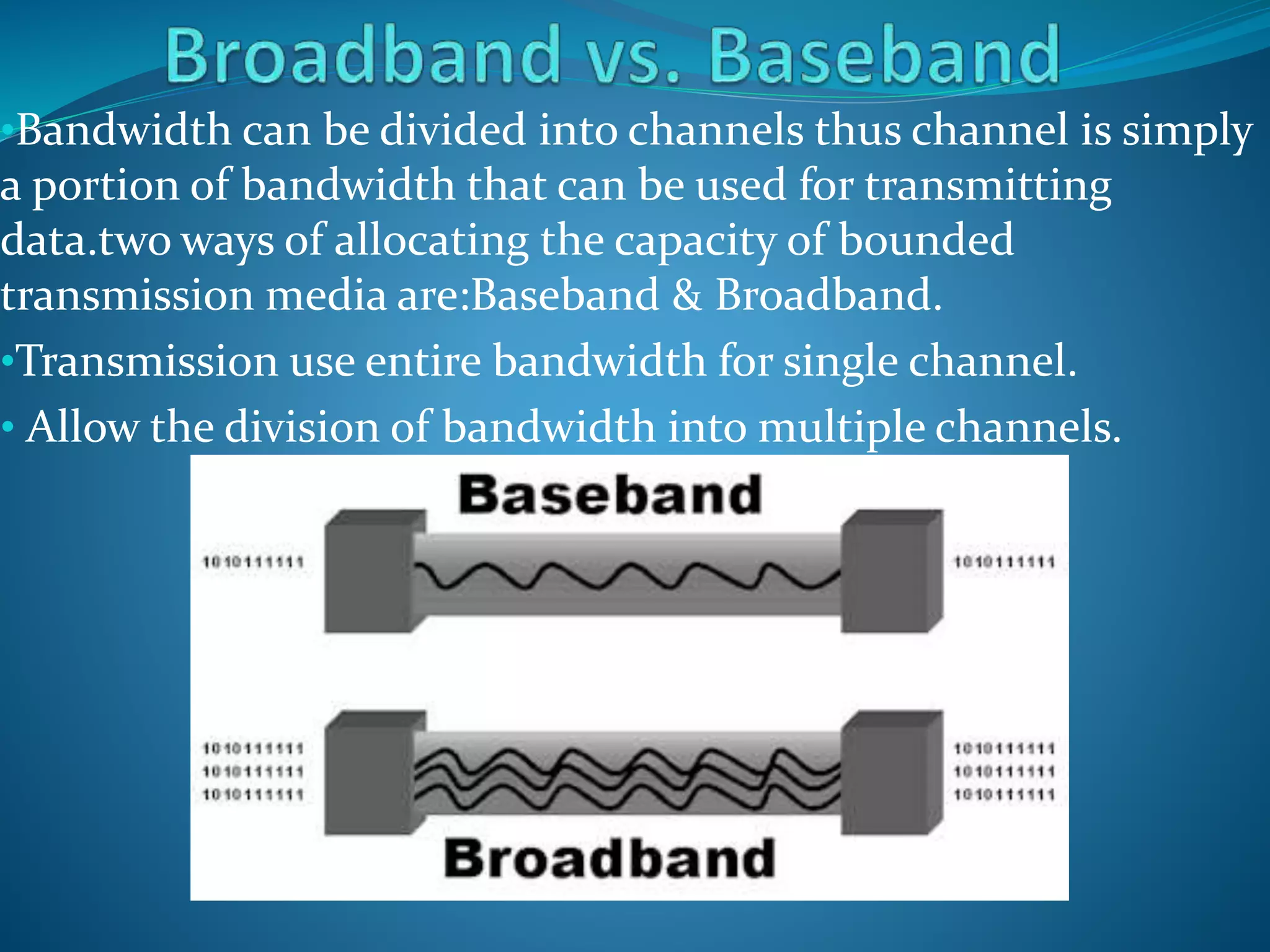 Broadband vs. Baseband

•Bandwidth can be divided into channels thus channel is simply a portion of bandwidth that can be used for transmitting data.two ways of allocating the capacity of bounded transmission media are:Baseband & Broadband.

•Transmission use entire bandwidth for single channel.

• Allow the division of bandwidth into multiple channels.

Baseband

1010111111

1010111111

1010111111
1010111111
1010111111

1010111111
1010111111
1010111111

Broadband